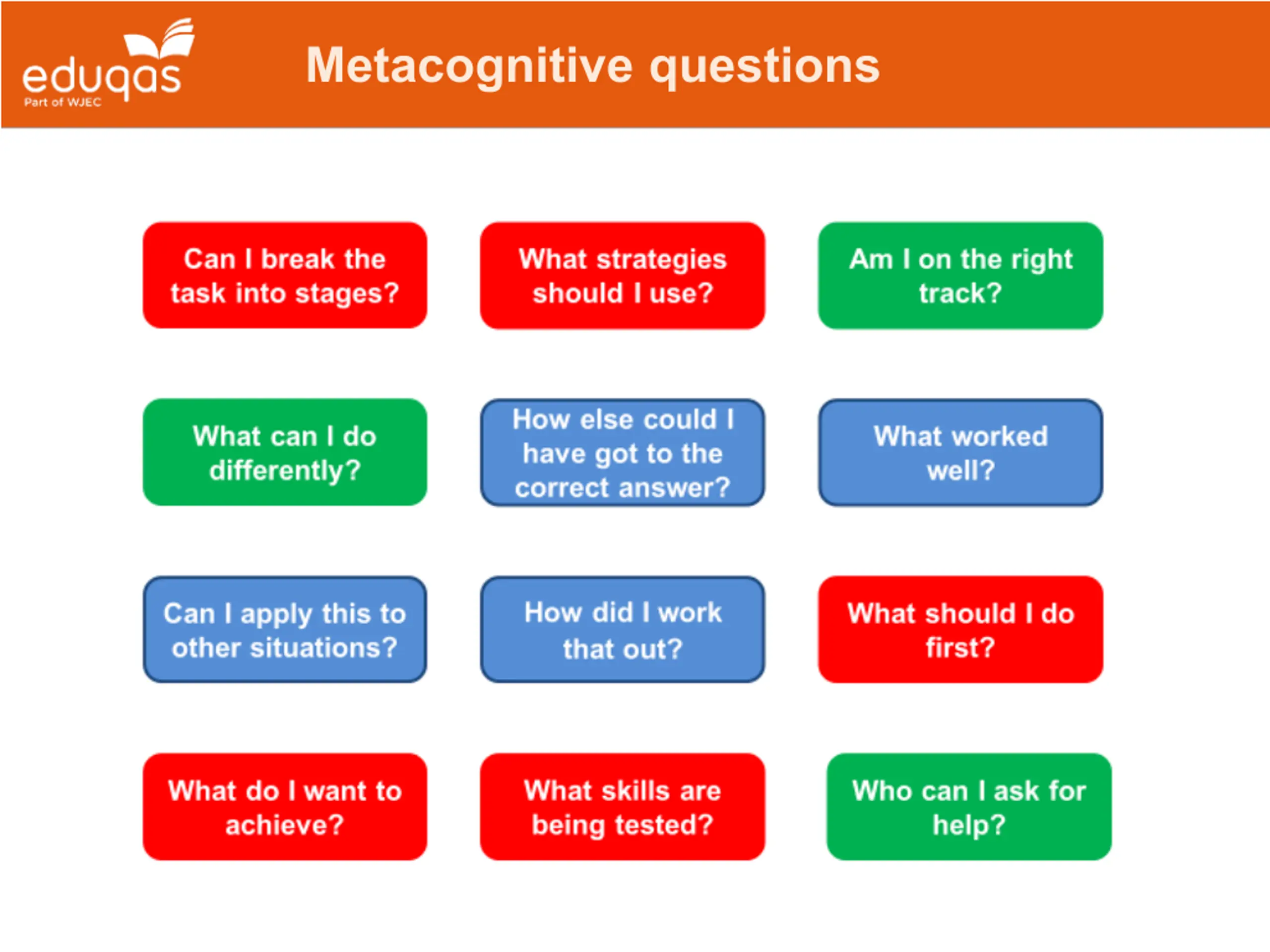 eduqas
Part of WJEC

Metacognitive questions

Can I break the task into stages?

What strategies should I use?

Am I on the right track?

What can I do differently?

How else could I have got to the correct answer?

What worked well?

Can I apply this to other situations?

How did I work that out?

What should I do first?

What do I want to achieve?

What skills are being tested?

Who can I ask for help?